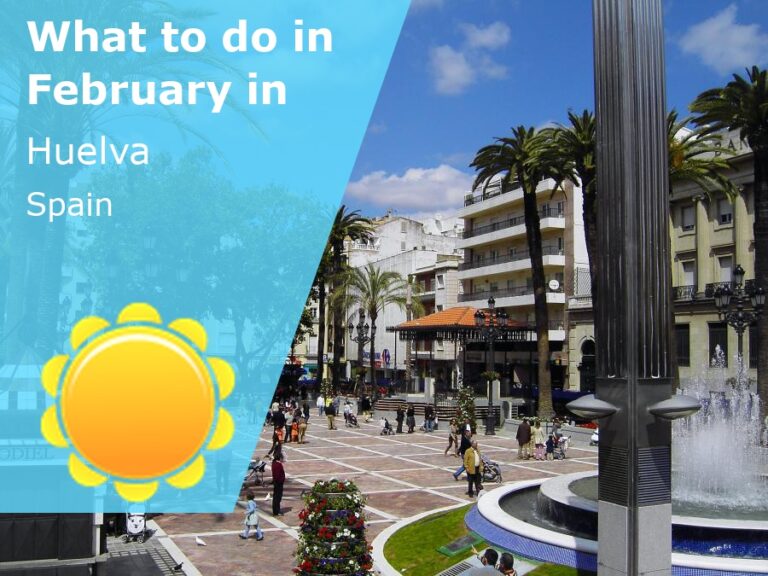 What to do in February in

Huelva

Spain